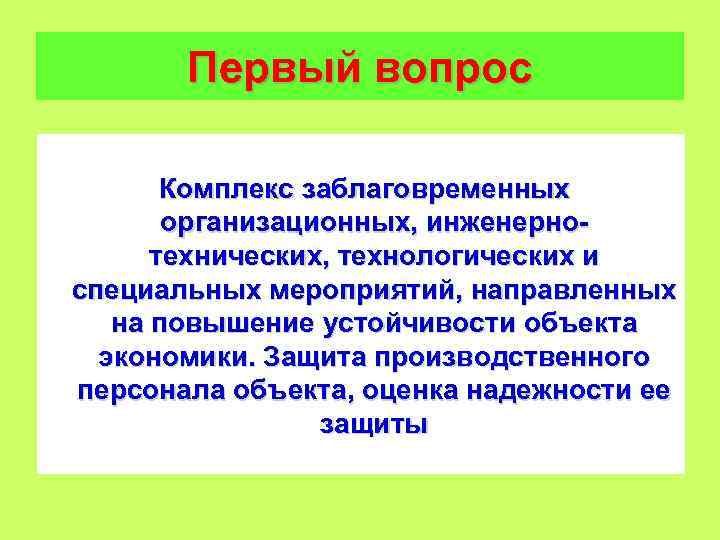 Первый вопрос

Комплекс заблаговременных организационных, инженерно-технических, технологических и специальных мероприятий, направленных на повышение устойчивости объекта экономики. Защита производственного персонала объекта, оценка надежности ее защиты